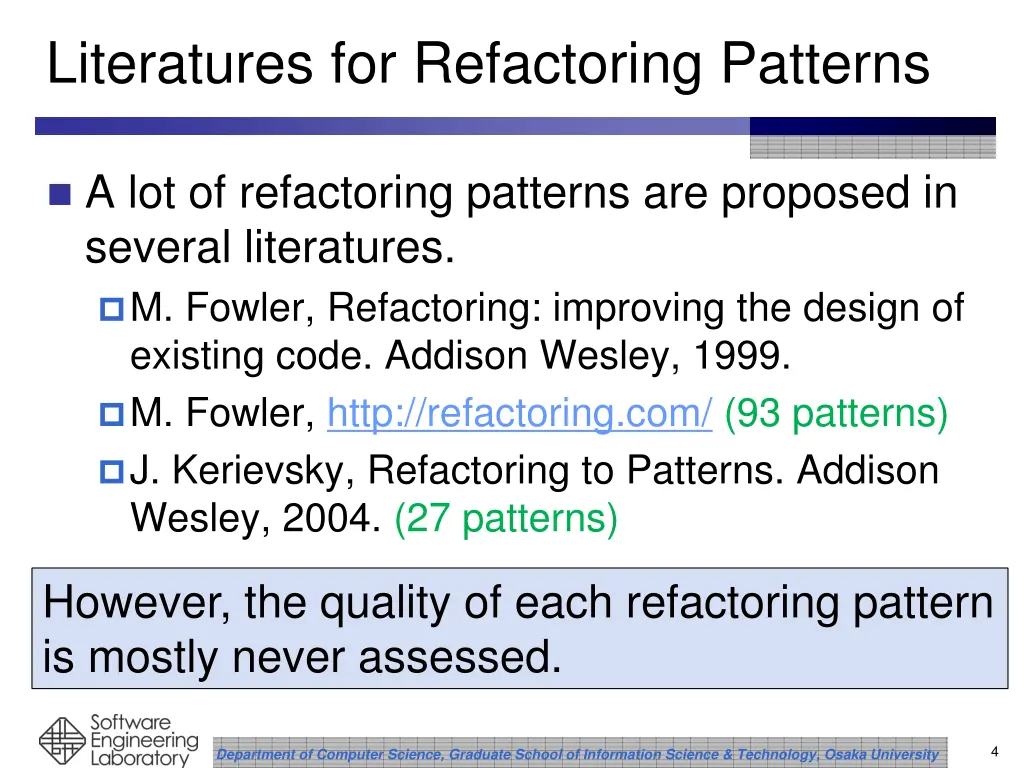 Literatures for Refactoring Patterns

A lot of refactoring patterns are proposed in several literatures.

M. Fowler, Refactoring: improving the design of existing code. Addison Wesley, 1999.

M. Fowler, http://refactoring.com/ (93 patterns)

J. Kerievsky, Refactoring to Patterns. Addison Wesley, 2004. (27 patterns)

However, the quality of each refactoring pattern is mostly never assessed.

Software Engineering Laboratory

Department of Computer Science, Graduate School of Information Science & Technology, Osaka University

4